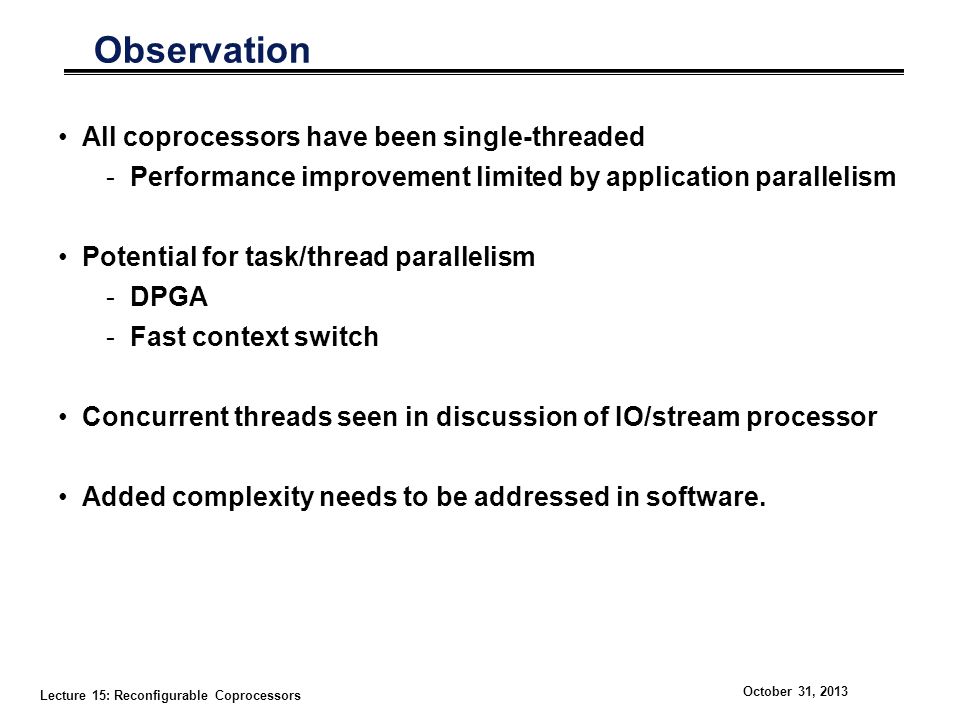 Observation

• All coprocessors have been single-threaded
- Performance improvement limited by application parallelism

• Potential for task/thread parallelism
- DPGA
- Fast context switch

• Concurrent threads seen in discussion of IO/stream processor

• Added complexity needs to be addressed in software.

Lecture 15: Reconfigurable Coprocessors

October 31, 2013